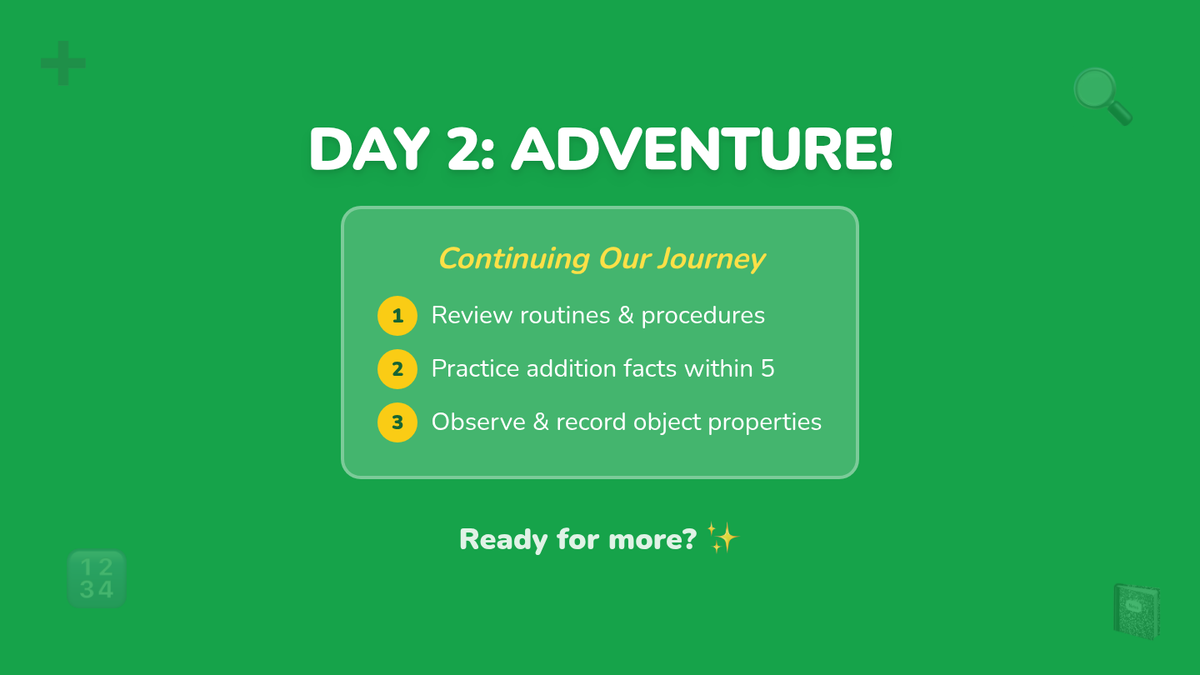 DAY 2: ADVENTURE!

Continuing Our Journey

1 Review routines & procedures

2 Practice addition facts within 5

3 Observe & record object properties

Ready for more? ✨

1 2
3 4